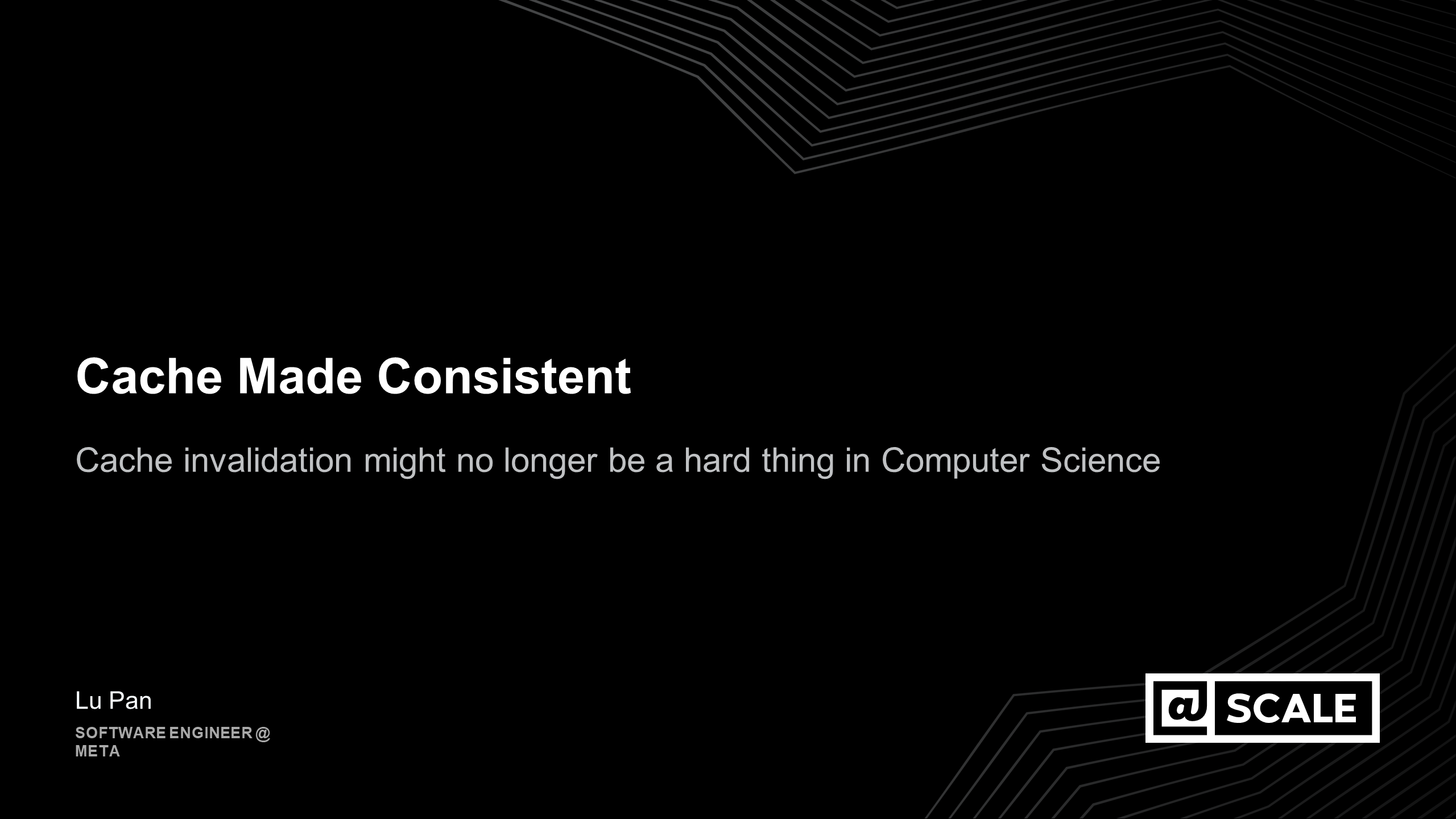 Cache Made Consistent

Cache invalidation might no longer be a hard thing in Computer Science

Lu Pan

SOFTWARE ENGINEER @ META

@ SCALE